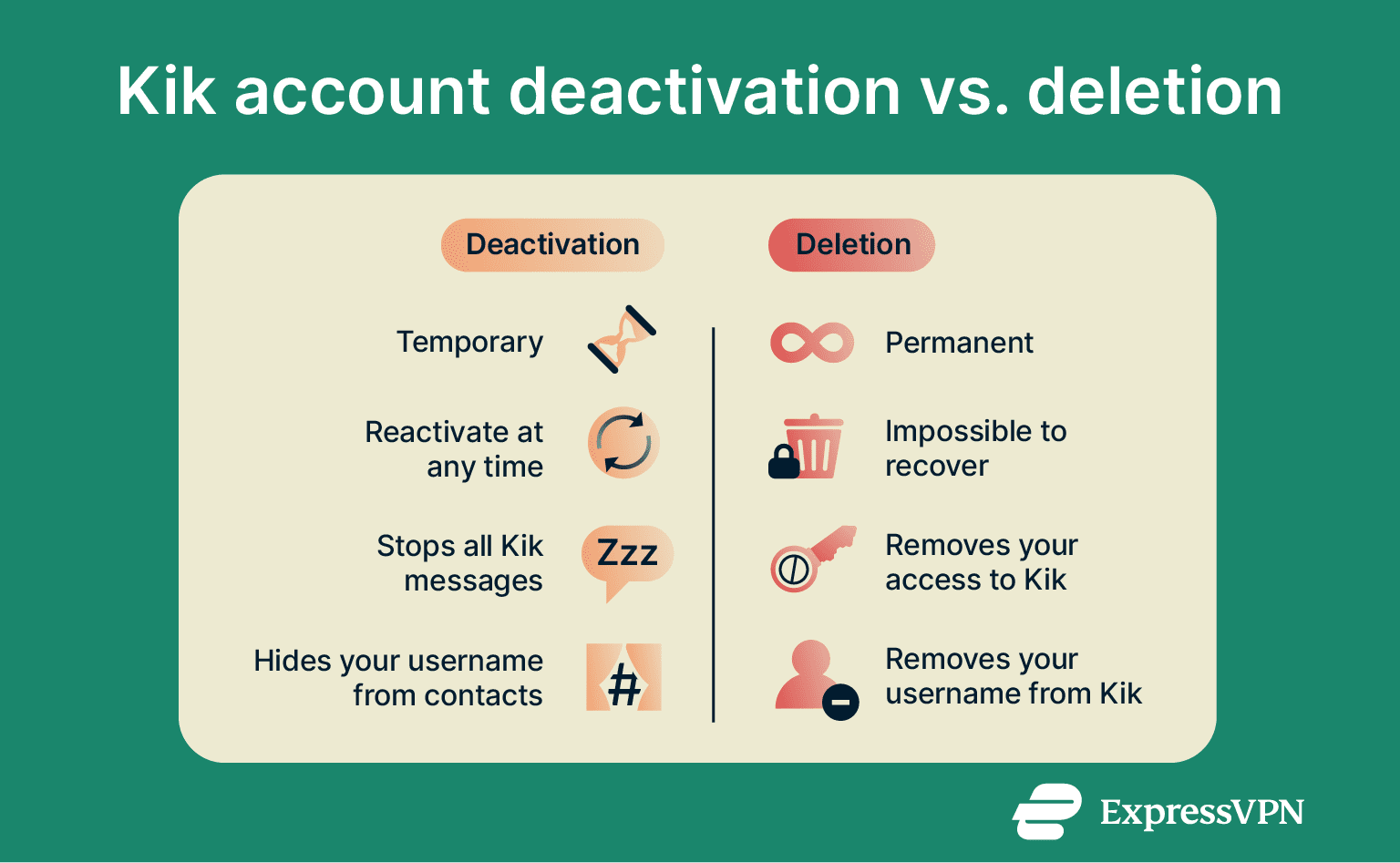 Kik account deactivation vs. deletion

Deactivation

Temporary

Reactivate at any time

Stops all Kik messages

Zzz

Hides your username from contacts

#

Deletion

Permanent

Impossible to recover

Removes your access to Kik

Removes your username from Kik

ExpressVPN